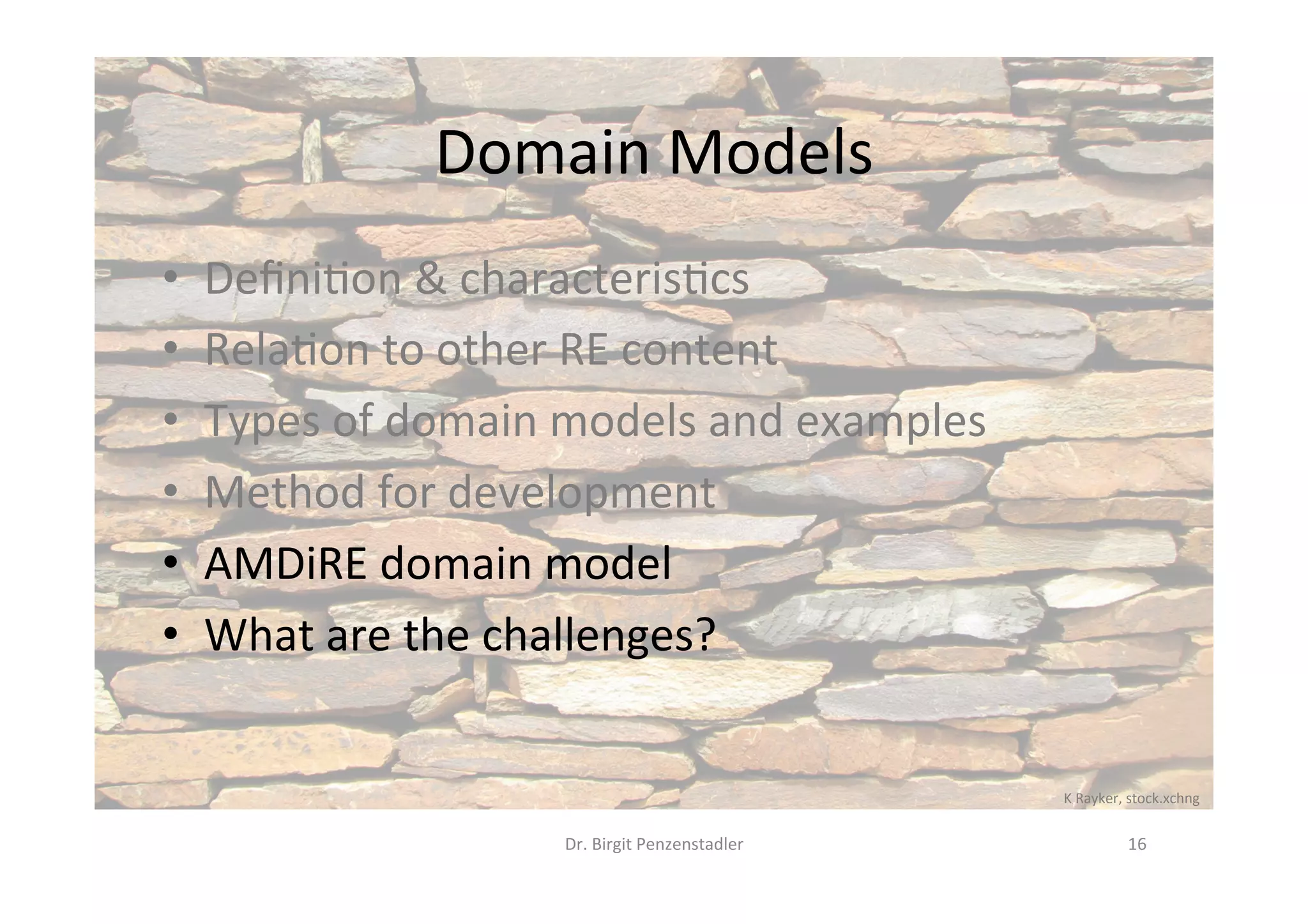 Domain Models

• Definition & characteristics
• Relation to other RE content
• Types of domain models and examples
• Method for development
• AMDiRE domain model
• What are the challenges?

K Rayker, stock.xchng

Dr. Birgit Penzenstadler

16